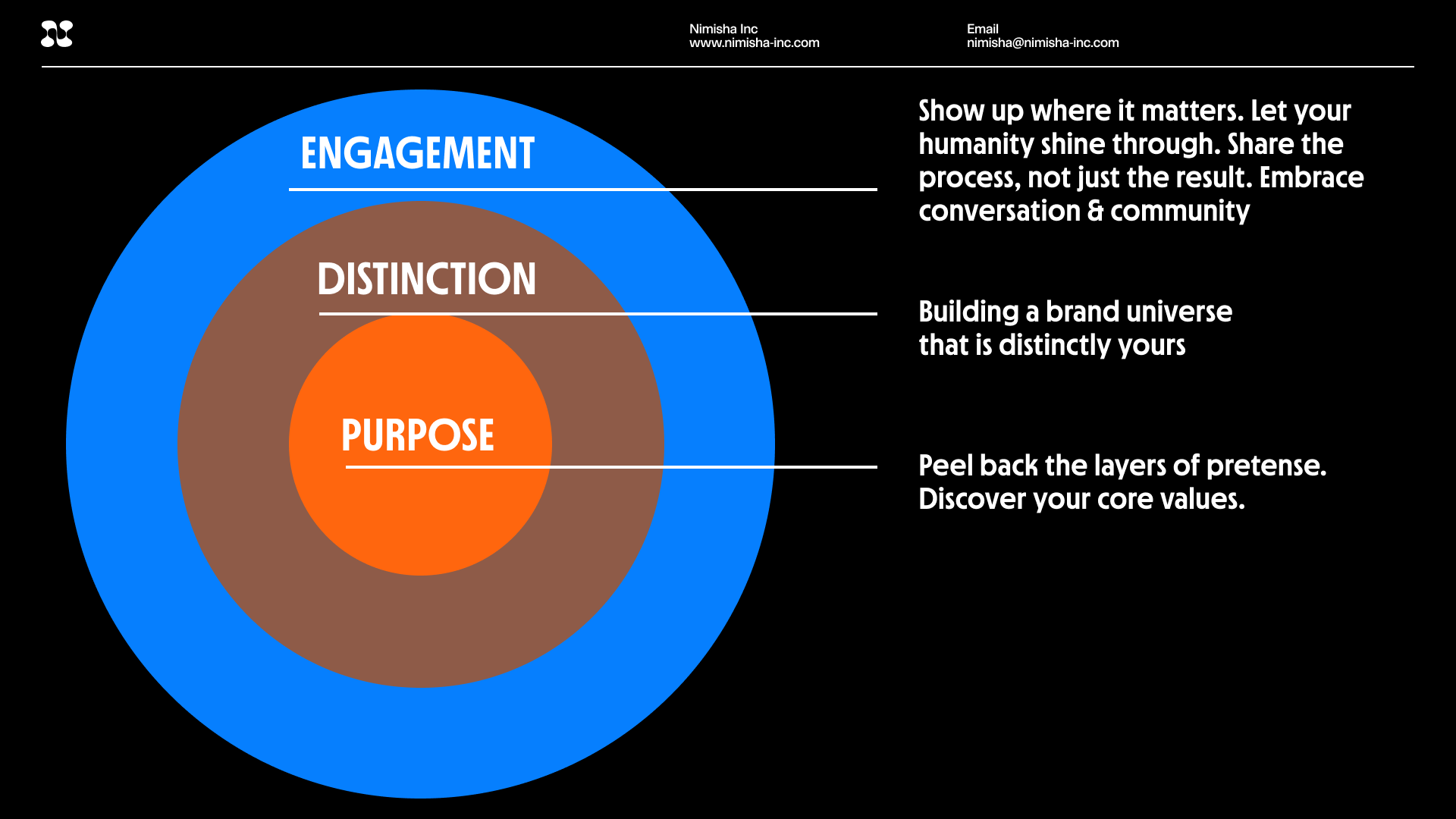 Nimisha Inc
www.nimisha-inc.com

Email
nimisha@nimisha-inc.com

ENGAGEMENT

Show up where it matters. Let your humanity shine through. Share the process, not just the result. Embrace conversation & community

DISTINCTION

Building a brand universe that is distinctly yours

PURPOSE

Peel back the layers of pretense. Discover your core values.